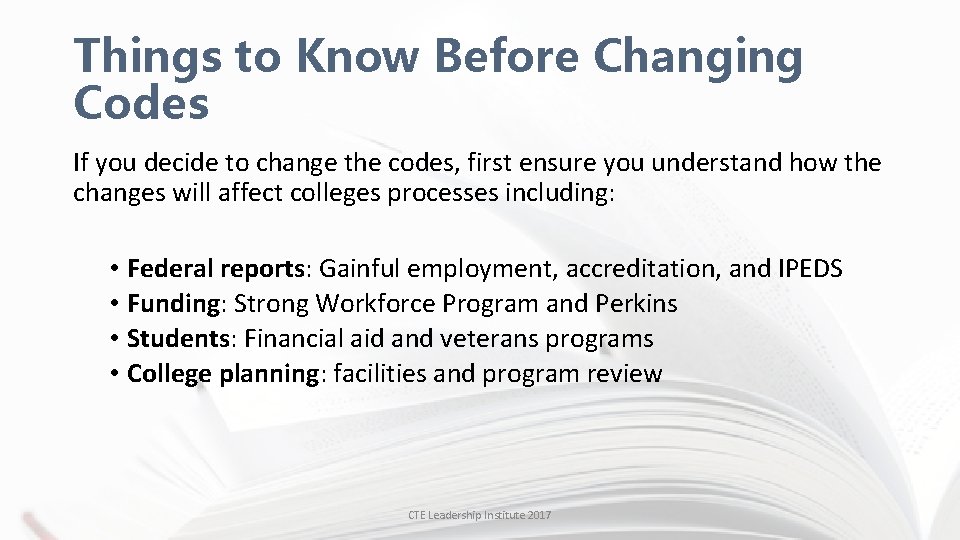 Things to Know Before Changing Codes

If you decide to change the codes, first ensure you understand how the changes will affect colleges processes including:

• Federal reports: Gainful employment, accreditation, and IPEDS
• Funding: Strong Workforce Program and Perkins
• Students: Financial aid and veterans programs
• College planning: facilities and program review

CTE Leadership Institute 2017